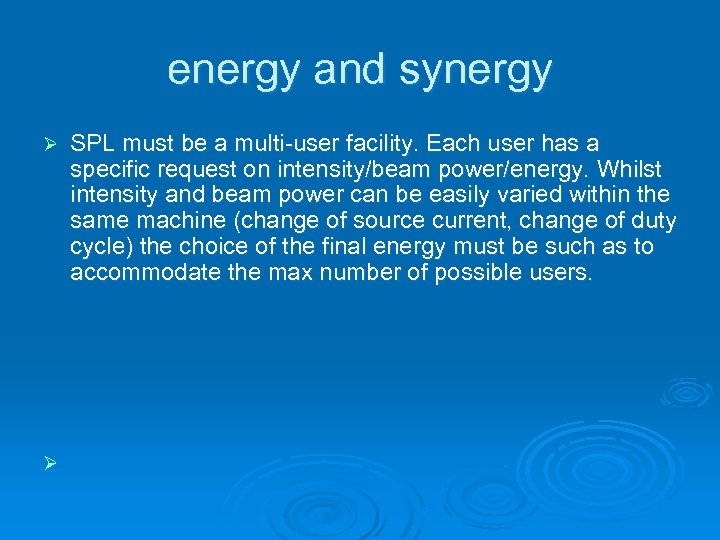 energy and synergy

➢ SPL must be a multi-user facility. Each user has a specific request on intensity/beam power/energy. Whilst intensity and beam power can be easily varied within the same machine (change of source current, change of duty cycle) the choice of the final energy must be such as to accommodate the max number of possible users.

➢